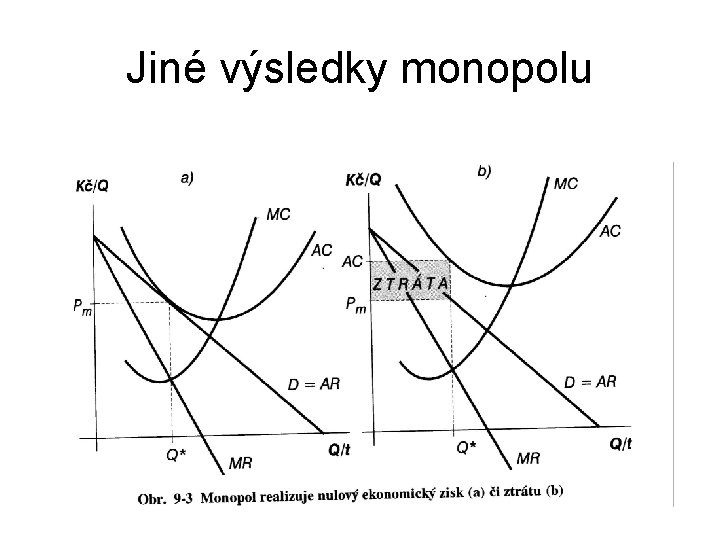 Jiné výsledky monopolu

a)

Kč/Q

MC

AC

$P_m$

D = AR

Q*

MR

Q/t

b)

Kč/Q

MC

AC

AC

ZTRÁTA

$P_m$

D = AR

Q*

MR

Q/t

Obr. 9-3 Monopol realizuje nulový ekonomický zisk (a) či ztrátu (b)